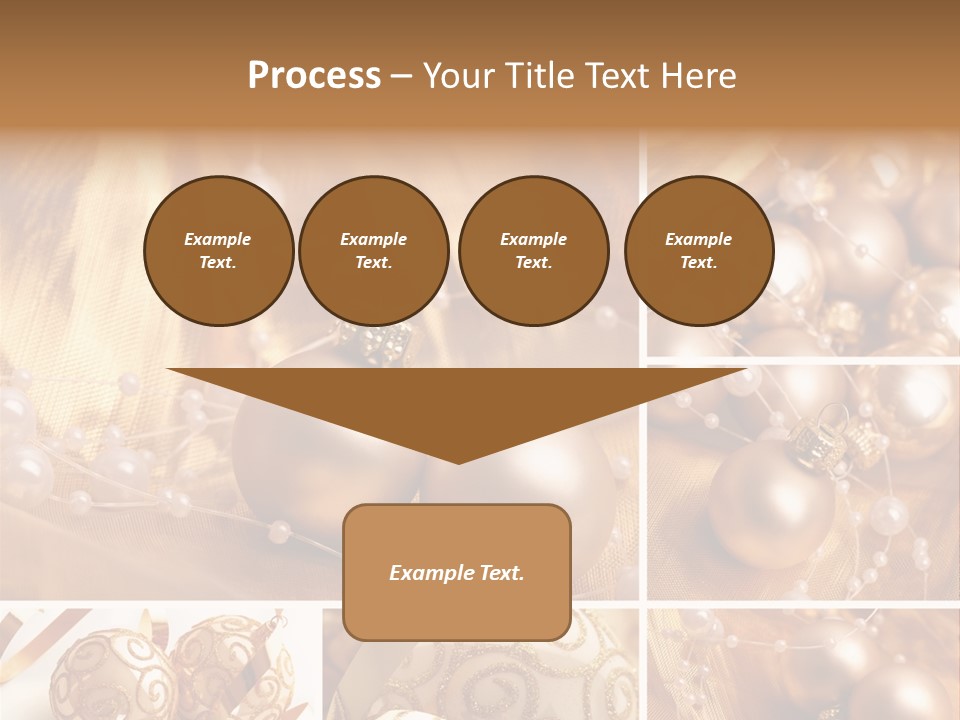 Process – Your Title Text Here

Example Text.

Example Text.

Example Text.

Example Text.

Example Text.